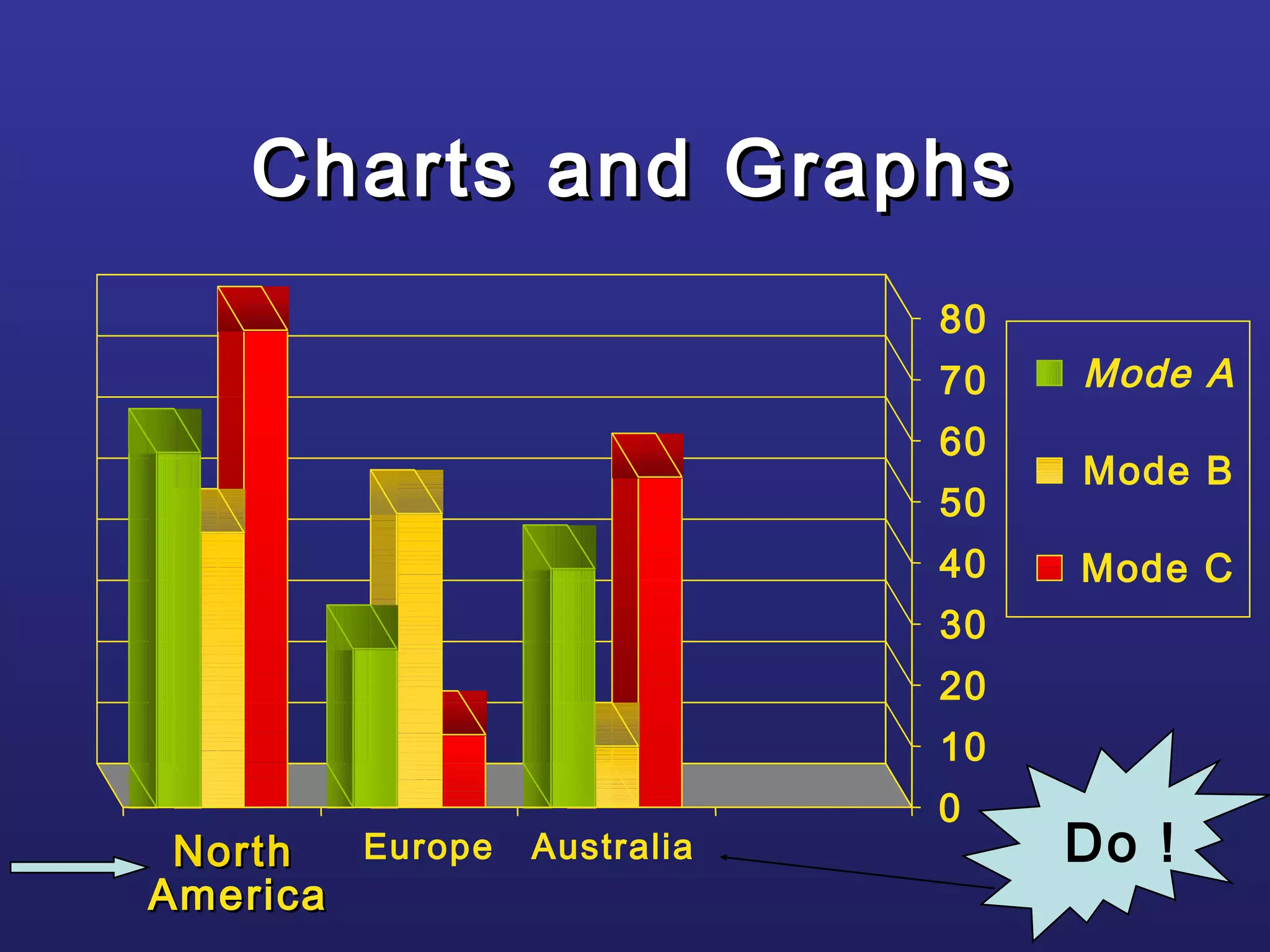 Charts and Graphs

80
70
60
50
40
30
20
10
0

Mode A
Mode B
Mode C

North America
Europe
Australia

Do !